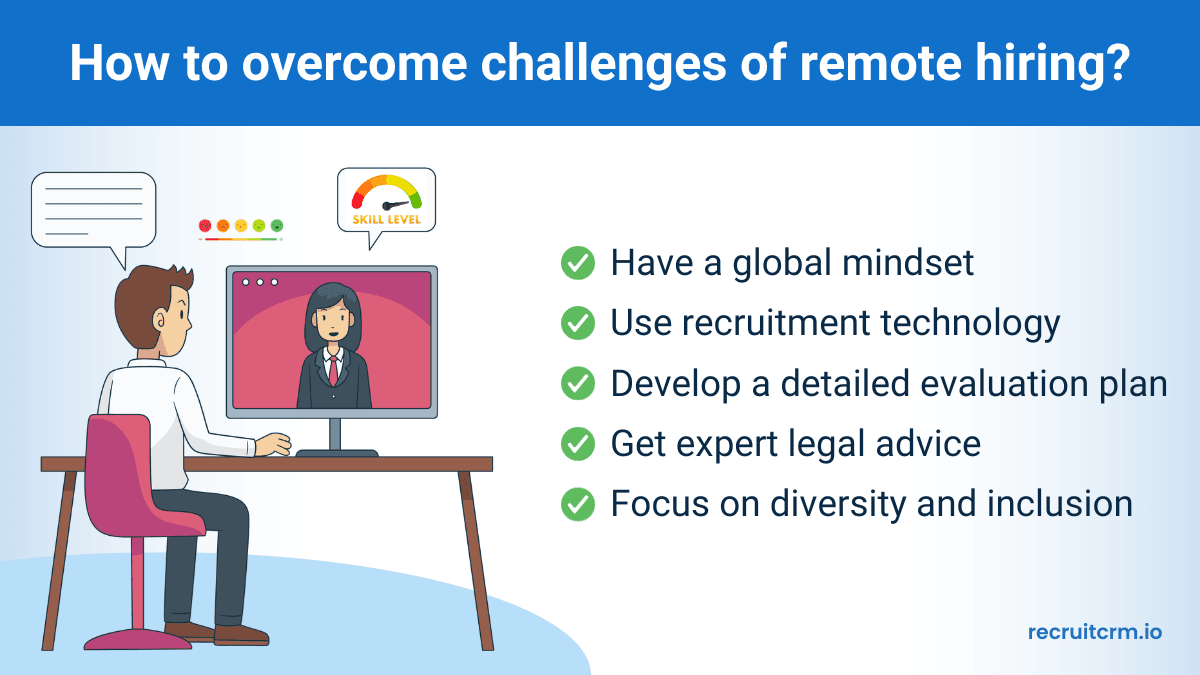 How to overcome challenges of remote hiring?

SKILL LEVEL

Have a global mindset
Use recruitment technology
Develop a detailed evaluation plan
Get expert legal advice
Focus on diversity and inclusion

recruitcrm.io